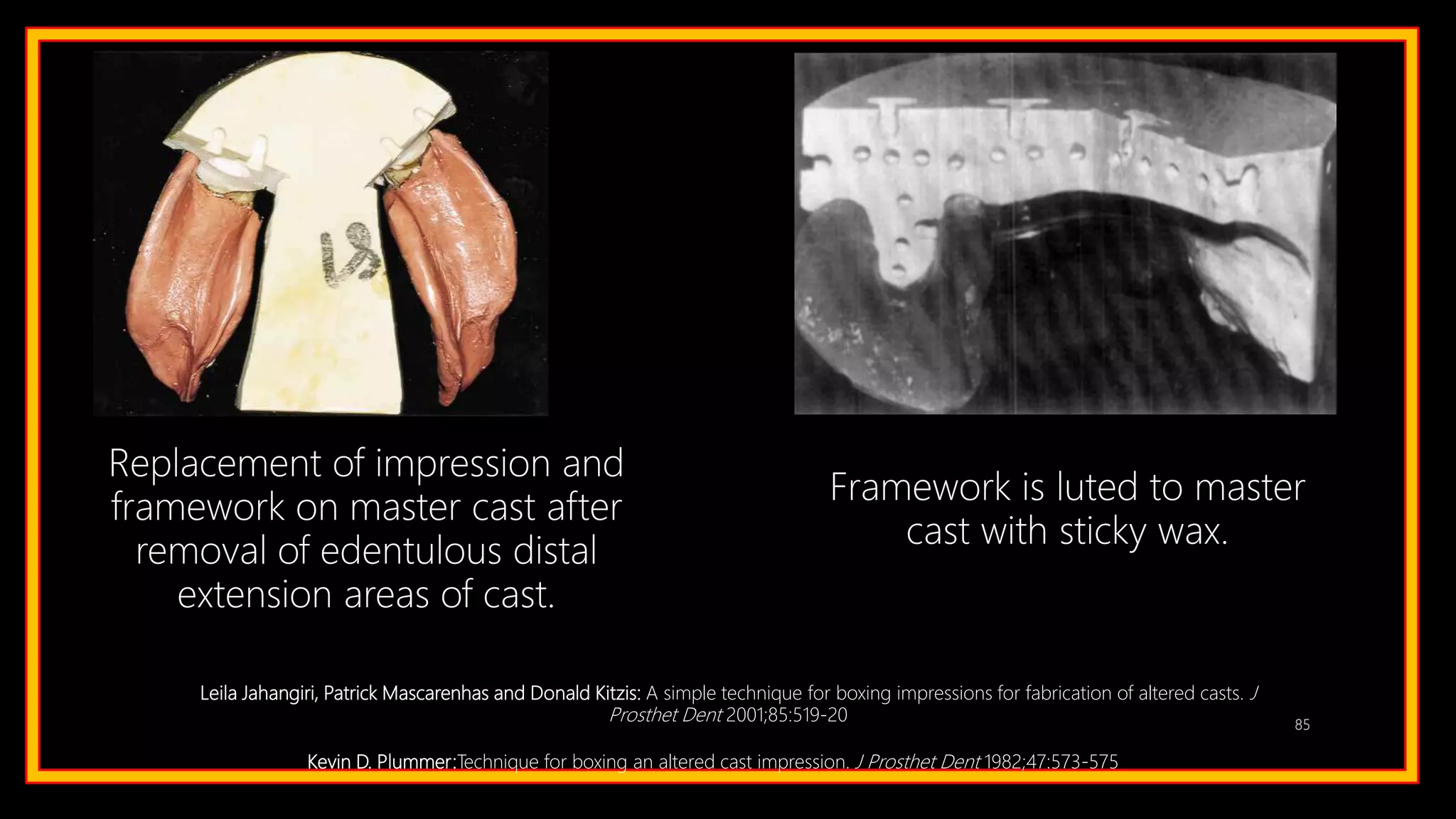 Replacement of impression and framework on master cast after removal of edentulous distal extension areas of cast.

Framework is luted to master cast with sticky wax.

Leila Jahangiri, Patrick Mascarenhas and Donald Kitzis: A simple technique for boxing impressions for fabrication of altered casts. J Prosthet Dent 2001;85:519-20

85

Kevin D. Plummer:Technique for boxing an altered cast impression. J Prosthet Dent 1982;47:573-575